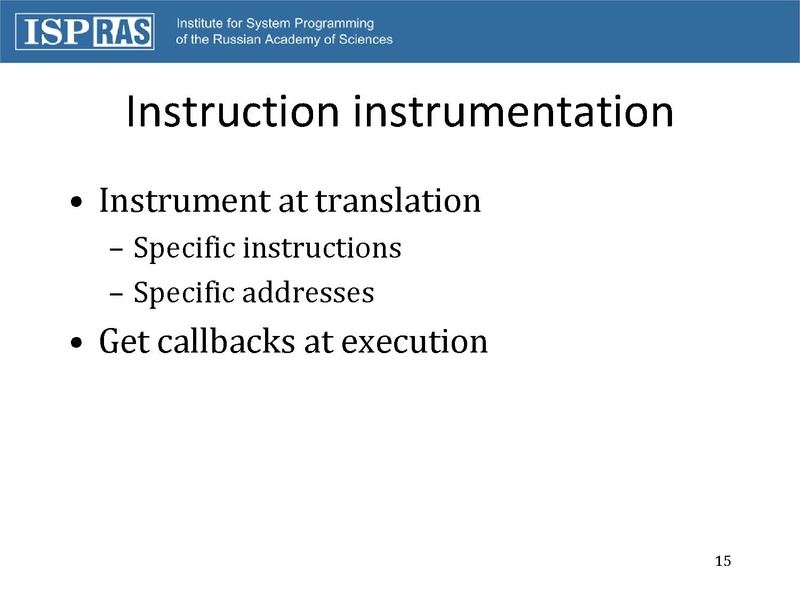 ISP RAS Institute for System Programming of the Russian Academy of Sciences

Instruction instrumentation

• Instrument at translation
– Specific instructions
– Specific addresses
• Get callbacks at execution

15